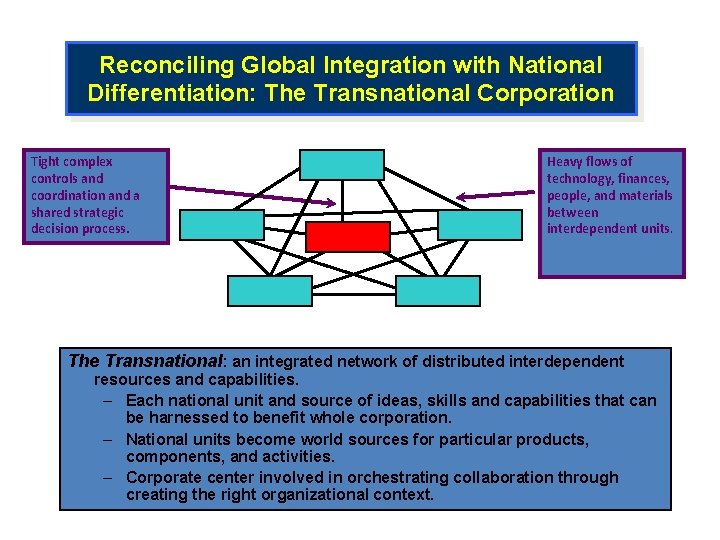 Reconciling Global Integration with National Differentiation: The Transnational Corporation

Tight complex controls and coordination and a shared strategic decision process.

Heavy flows of technology, finances, people, and materials between interdependent units.

The Transnational: an integrated network of distributed interdependent resources and capabilities.

– Each national unit and source of ideas, skills and capabilities that can be harnessed to benefit whole corporation.

– National units become world sources for particular products, components, and activities.

– Corporate center involved in orchestrating collaboration through creating the right organizational context.